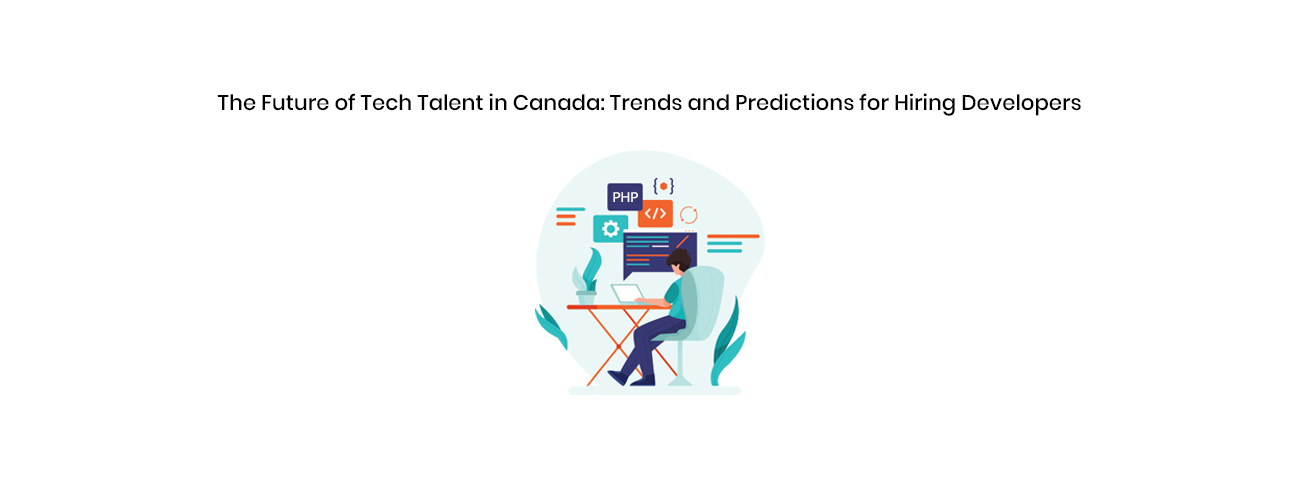 The Future of Tech Talent in Canada: Trends and Predictions for Hiring Developers

PHP

{•}

</>